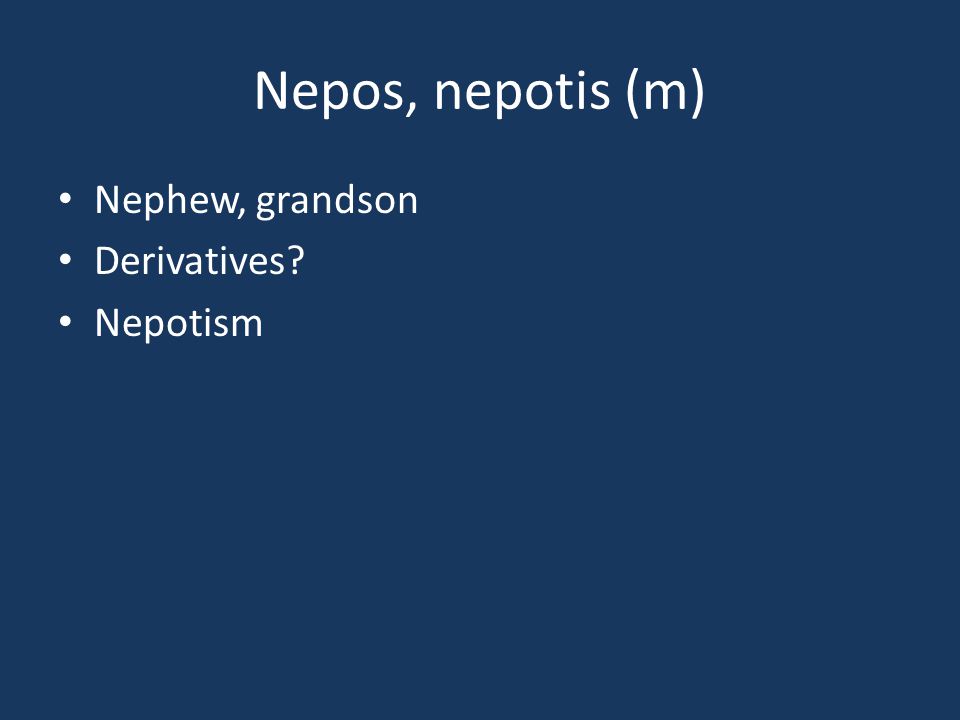 Nepos, nepotis (m)

• Nephew, grandson
• Derivatives?
• Nepotism